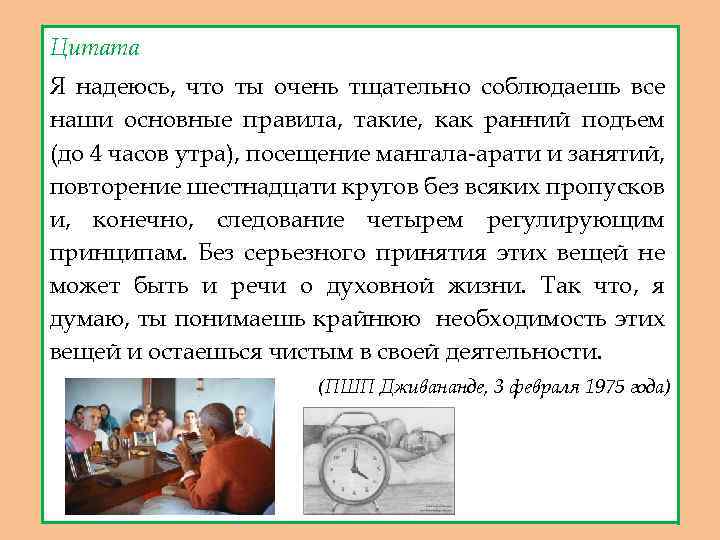 Цитата

Я надеюсь, что ты очень тщательно соблюдаешь все наши основные правила, такие, как ранний подъем (до 4 часов утра), посещение мангала-арати и занятий, повторение шестнадцати кругов без всяких пропусков и, конечно, следование четырем регулирующим принципам. Без серьезного принятия этих вещей не может быть и речи о духовной жизни. Так что, я думаю, ты понимаешь крайнюю необходимость этих вещей и остаешься чистым в своей деятельности.

(ПШП Дживананде, 3 февраля 1975 года)